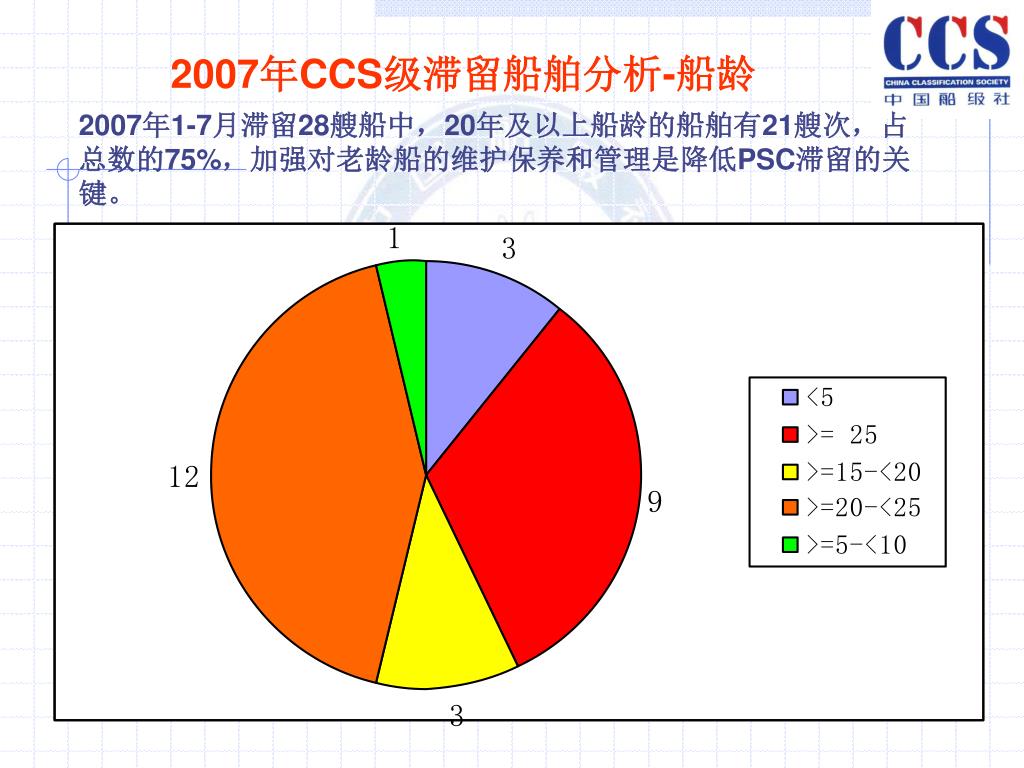 CCS
CHINA CLASSIFICATION SOCIETY
中国船级社

2007年CCS级滞留船舶分析-船龄

2007年1-7月滞留28艘船中，20年及以上船龄的船舶有21艘次，占总数的75%，加强对老龄船的维护保养和管理是降低PSC滞留的关键。

1
3
9
3
12

<5
>= 25
>=15-<20
>=20-<25
>=5-<10